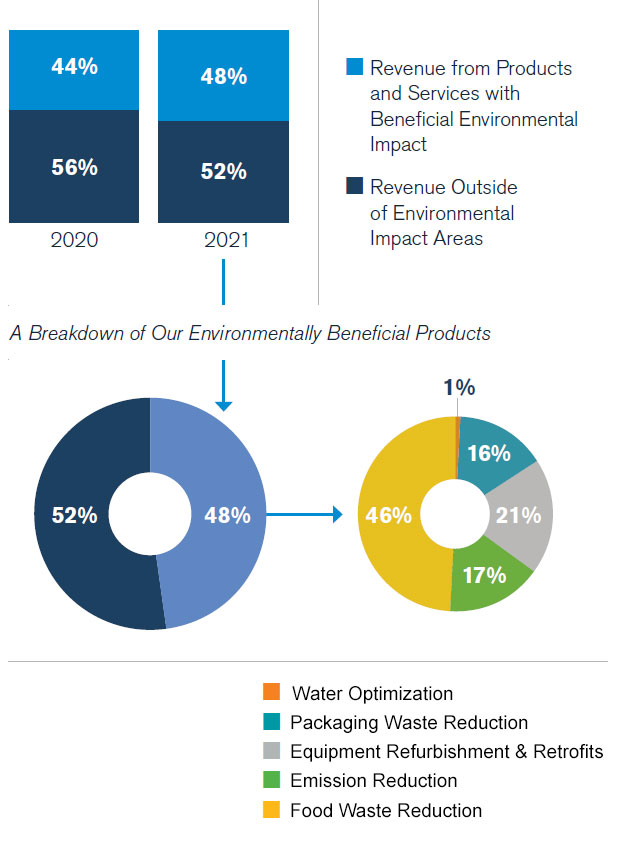 44%

56%

2020

48%

52%

2021

Revenue from Products and Services with Beneficial Environmental Impact

Revenue Outside of Environmental Impact Areas

A Breakdown of Our Environmentally Beneficial Products

52%

48%

1%

16%

21%

17%

46%

Water Optimization

Packaging Waste Reduction

Equipment Refurbishment & Retrofits

Emission Reduction

Food Waste Reduction